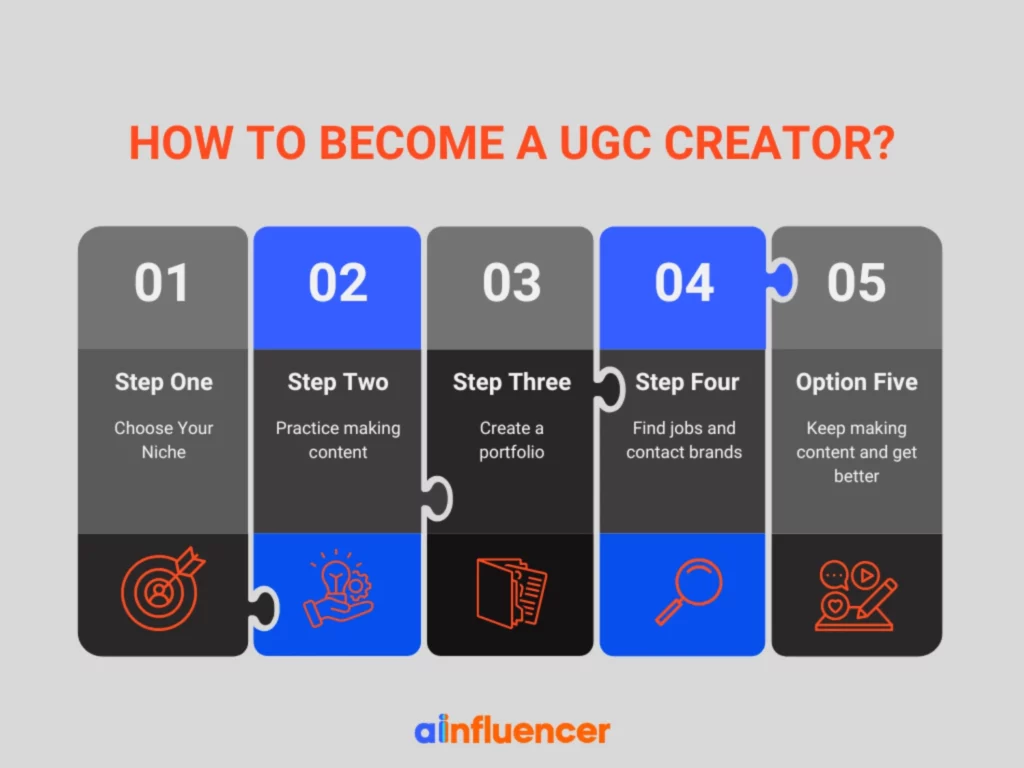 HOW TO BECOME A UGC CREATOR?

01

Step One

Choose Your Niche

02

Step Two

Practice making content

03

Step Three

Create a portfolio

04

Step Four

Find jobs and contact brands

05

Option Five

Keep making content and get better

ainfluencer